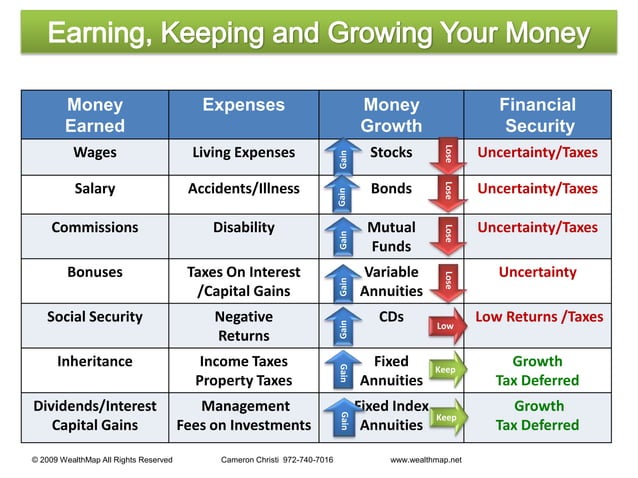 Earning, Keeping and Growing Your Money

| Money Earned | Expenses | Money Growth | Financial Security |
|---|---|---|---|
| Wages | Living Expenses | Gain Stocks Lose | Uncertainty/Taxes |
| Salary | Accidents/Illness | Gain Bonds Lose | Uncertainty/Taxes |
| Commissions | Disability | Gain Mutual Funds Lose | Uncertainty/Taxes |
| Bonuses | Taxes On Interest /Capital Gains | Gain Variable Annuities Lose | Uncertainty |
| Social Security | Negative Returns | Gain CDs Low | Low Returns /Taxes |
| Inheritance | Income Taxes Property Taxes | Gain Fixed Annuities Keep | Growth Tax Deferred |
| Dividends/Interest Capital Gains | Management Fees on Investments | Gain Fixed Index Annuities Keep | Growth Tax Deferred |

© 2009 WealthMap All Rights Reserved    Cameron Christi 972-740-7016    www.wealthmap.net